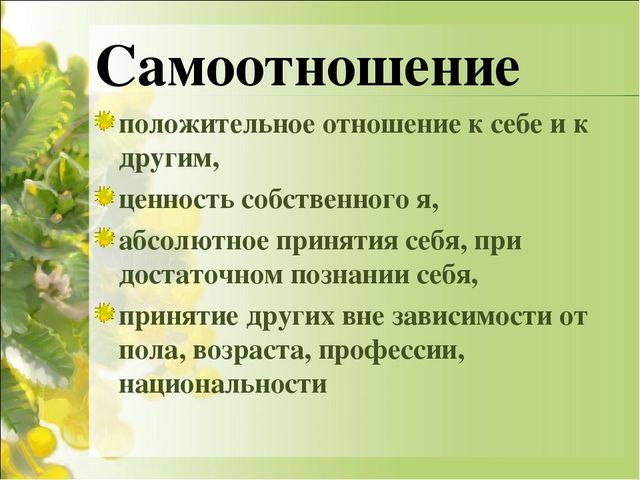 Самоотношение

положительное отношение к себе и к другим,

ценность собственного я,

абсолютное принятия себя, при достаточном познании себя,

принятие других вне зависимости от пола, возраста, профессии, национальности